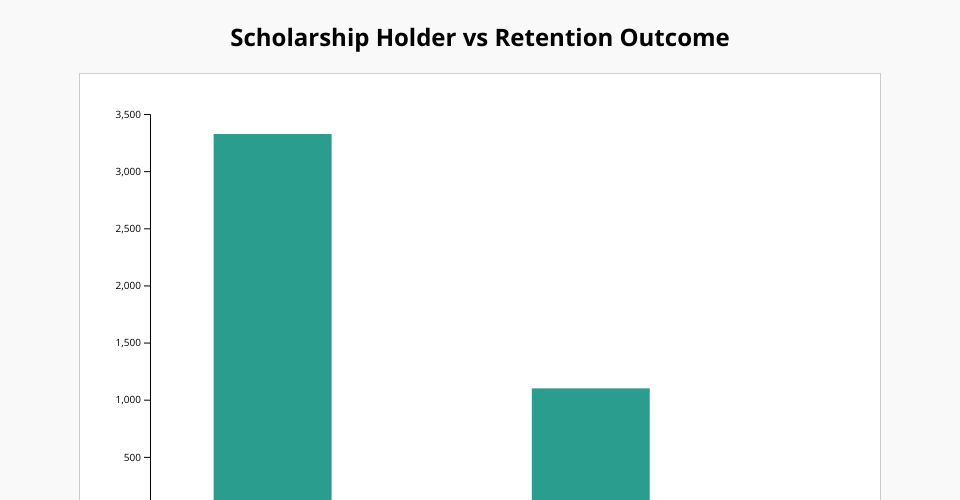 Scholarship Holder vs Retention Outcome

3,500
3,000
2,500
2,000
1,500
1,000
500